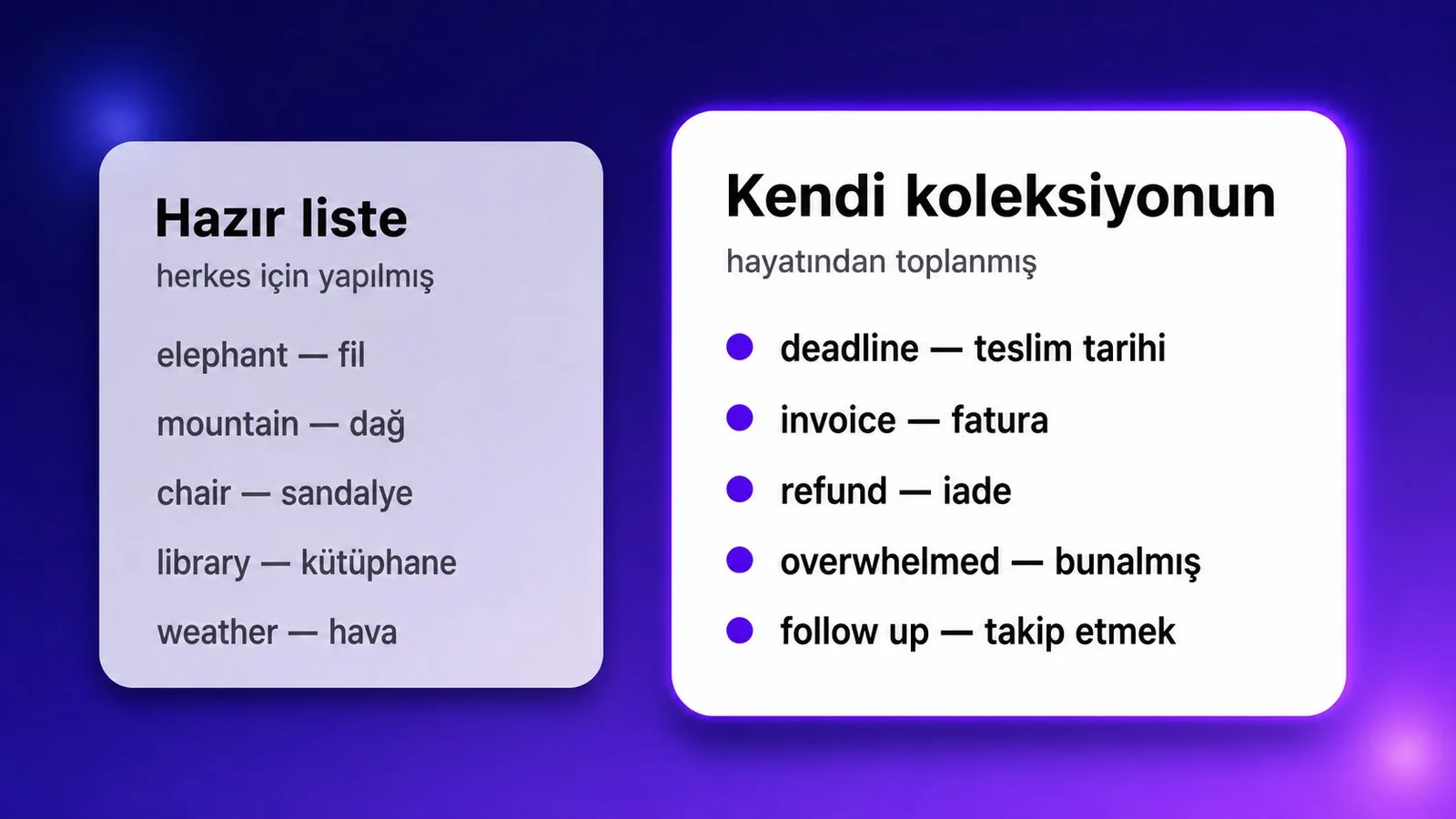 Hazır liste
herkes için yapılmış

elephant — fil

mountain — dağ

chair — sandalye

library — kütüphane

weather — hava

Kendi koleksiyonun
hayatından toplanmış

- deadline — teslim tarihi
- invoice — fatura
- refund — iade
- overwhelmed — bunalmış
- follow up — takip etmek